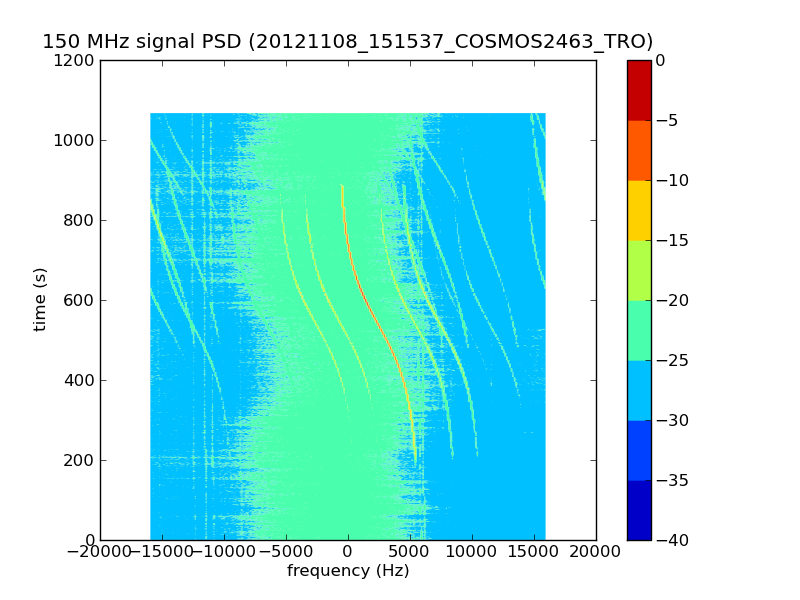 150 MHz signal PSD (20121108_151537_COSMOS2463_TRO)

1200
1000
800
600
400
200
0

time (s)

−20000 −15000 −10000 −5000 0 5000 10000 15000 20000

frequency (Hz)

0
−5
−10
−15
−20
−25
−30
−35
−40